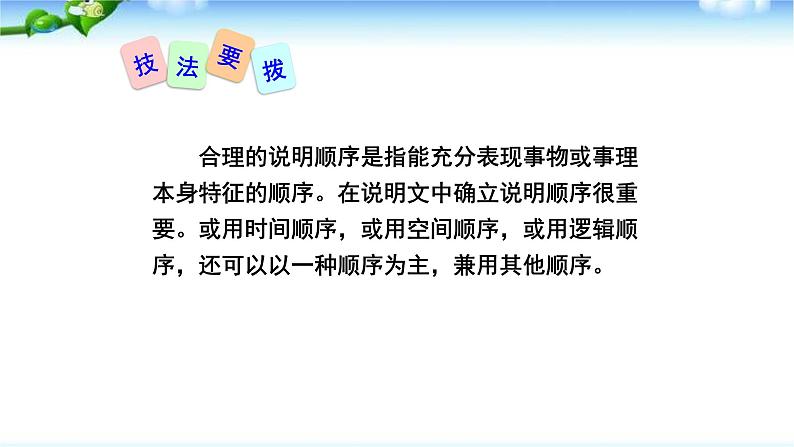 技法要拨

合理的说明顺序是指能充分表现事物或事理本身特征的顺序。在说明文中确立说明顺序很重要。或用时间顺序，或用空间顺序，或用逻辑顺序，还可以以一种顺序为主，兼用其他顺序。